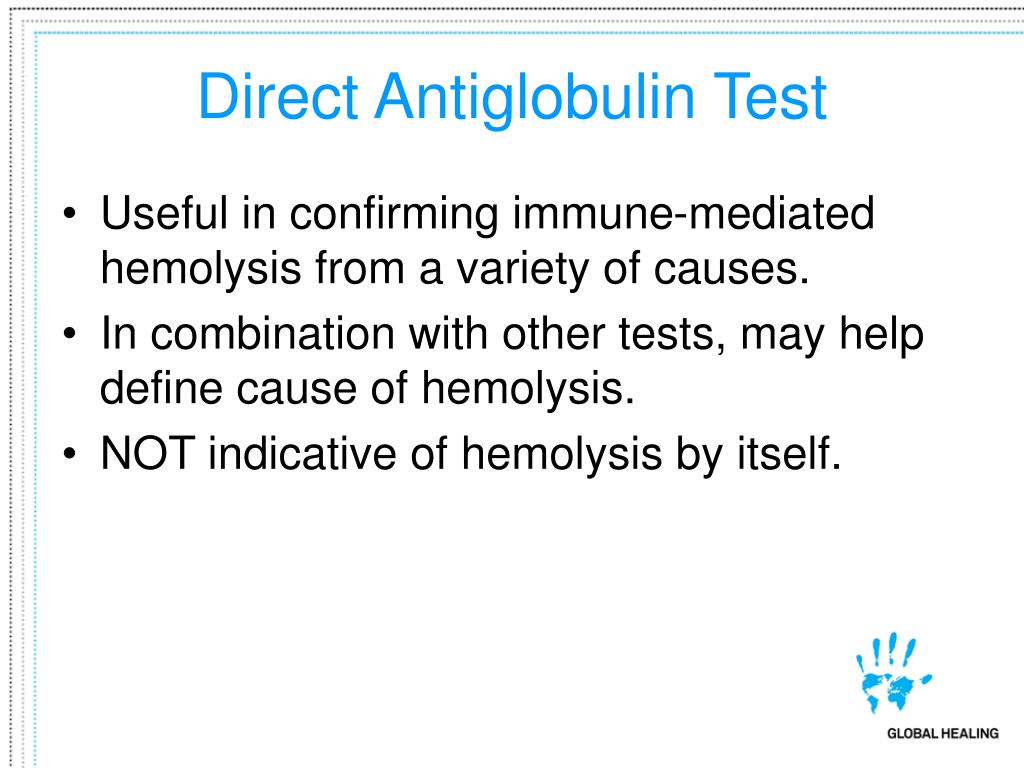 Direct Antiglobulin Test

• Useful in confirming immune-mediated hemolysis from a variety of causes.
• In combination with other tests, may help define cause of hemolysis.
• NOT indicative of hemolysis by itself.

GLOBAL HEALING